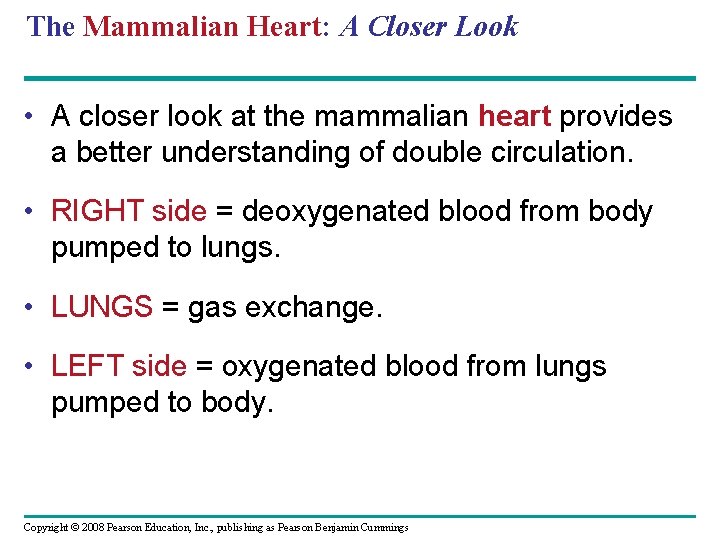 The Mammalian Heart: A Closer Look

• A closer look at the mammalian heart provides a better understanding of double circulation.

• RIGHT side = deoxygenated blood from body pumped to lungs.

• LUNGS = gas exchange.

• LEFT side = oxygenated blood from lungs pumped to body.

Copyright © 2008 Pearson Education, Inc., publishing as Pearson Benjamin Cummings